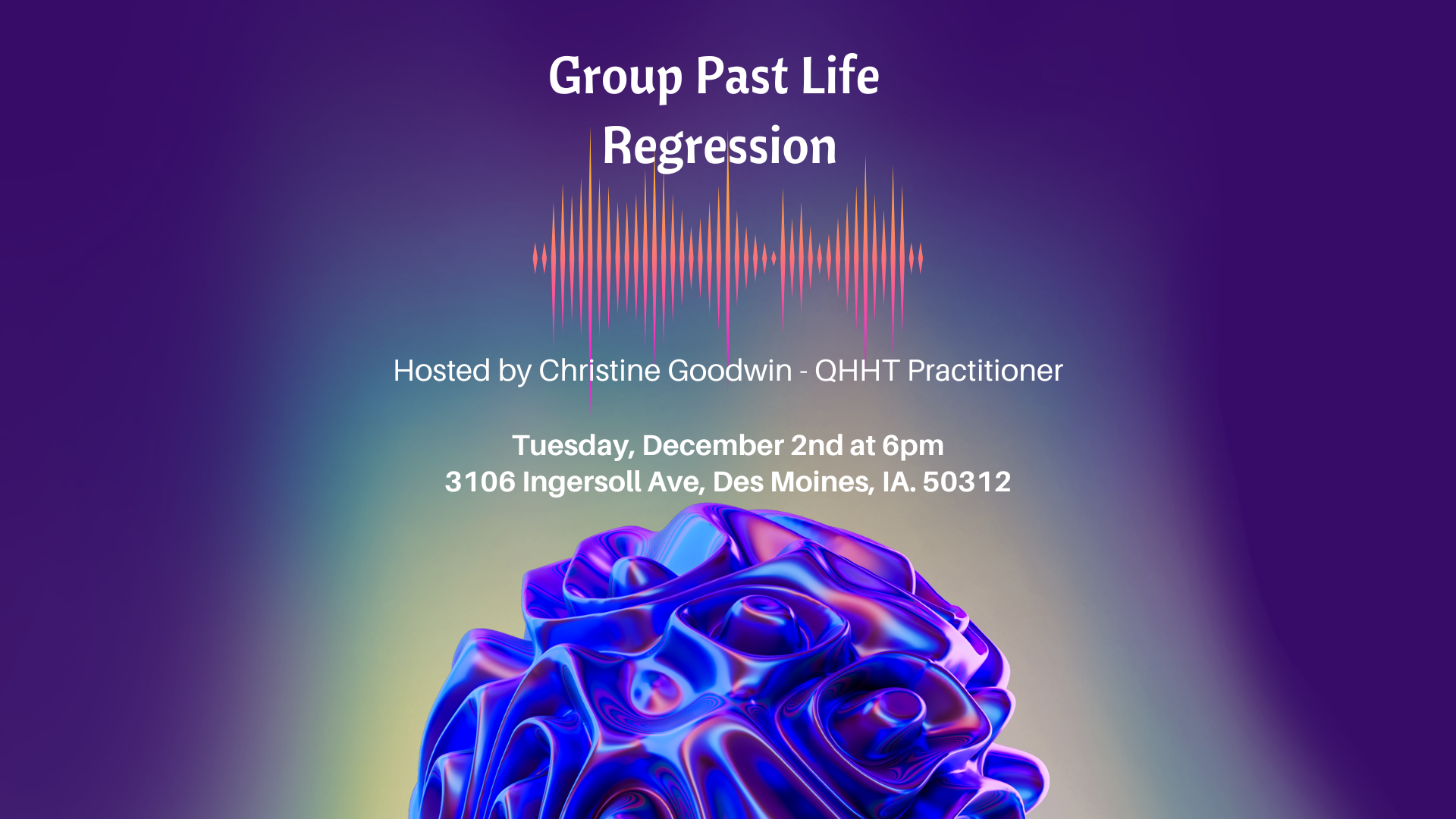 Group Past Life Regression

Hosted by Christine Goodwin - QHHT Practitioner

Tuesday, December 2nd at 6pm
3106 Ingersoll Ave, Des Moines, IA. 50312